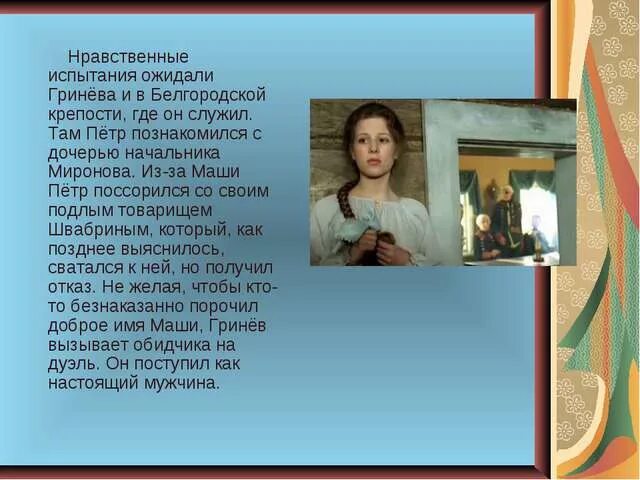 Нравственные испытания ожидали Гринёва и в Белгородской крепости, где он служил. Там Пётр познакомился с дочерью начальника Миронова. Из-за Маши Пётр поссорился со своим подлым товарищем Швабриным, который, как позднее выяснилось, сватался к ней, но получил отказ. Не желая, чтобы кто-то безнаказанно порочил доброе имя Маши, Гринёв вызывает обидчика на дуэль. Он поступил как настоящий мужчина.